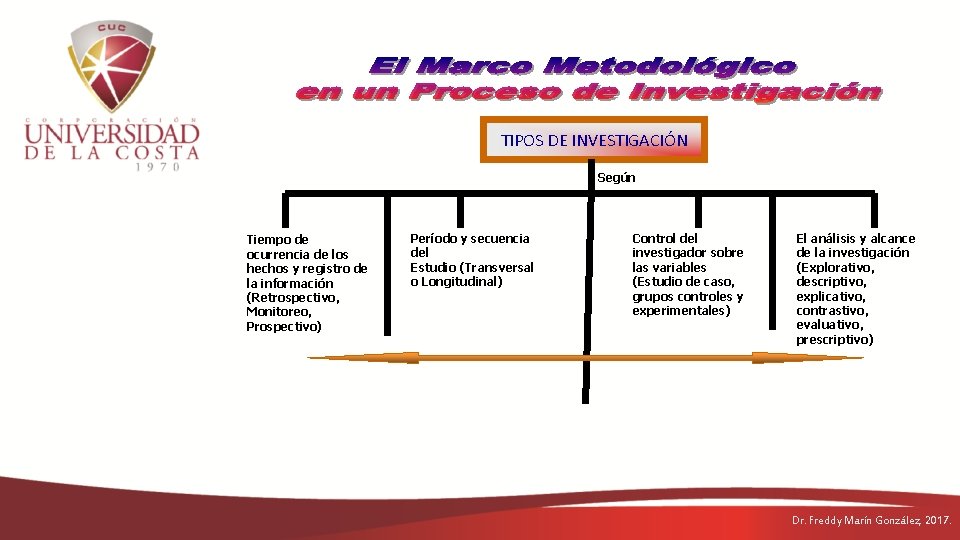 CUC
CORPORACIÓN
UNIVERSIDAD
DE LA COSTA
1970

El Marco Metodológico
en un Proceso de Investigación

TIPOS DE INVESTIGACIÓN

Según

Tiempo de ocurrencia de los hechos y registro de la información (Retrospectivo, Monitoreo, Prospectivo)

Período y secuencia del Estudio (Transversal o Longitudinal)

Control del investigador sobre las variables (Estudio de caso, grupos controles y experimentales)

El análisis y alcance de la investigación (Explorativo, descriptivo, explicativo, contrastivo, evaluativo, prescriptivo)

Dr. Freddy Marín González, 2017.